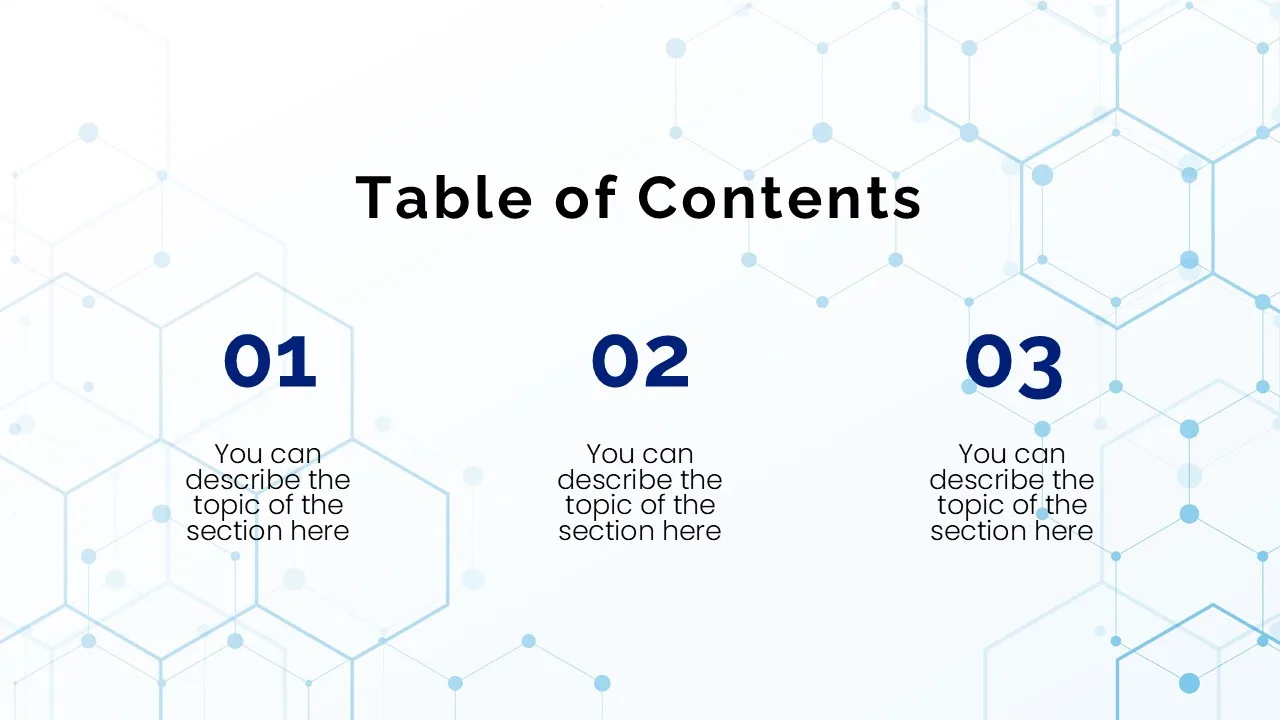 Table of Contents

01

You can describe the topic of the section here

02

You can describe the topic of the section here

03

You can describe the topic of the section here